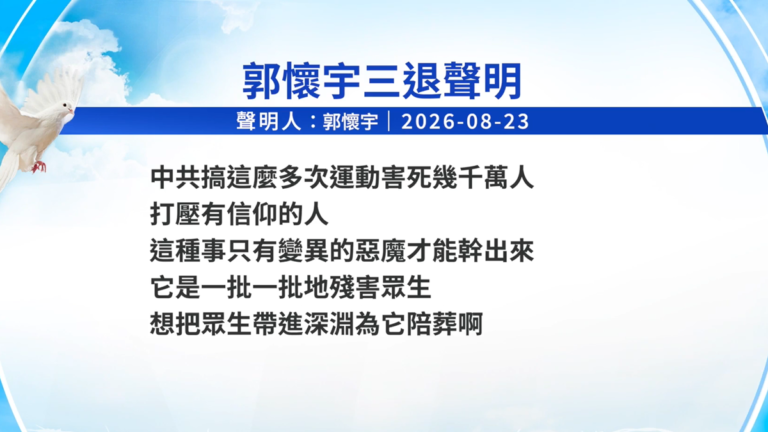 郭懷宇三退聲明

聲明人：郭懷宇｜2026-08-23

中共搞這麼多次運動害死幾千萬人
打壓有信仰的人
這種事只有變異的惡魔才能幹出來
它是一批一批地殘害眾生
想把眾生帶進深淵為它陪葬啊